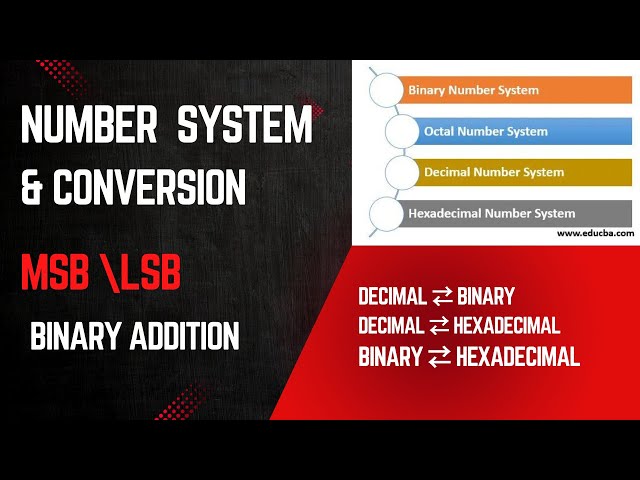 NUMBER SYSTEM & CONVERSION

MSB \LSB

BINARY ADDITION

Binary Number System

Octal Number System

Decimal Number System

Hexadecimal Number System

www.educba.com

DECIMAL ⇄ BINARY
DECIMAL ⇄ HEXADECIMAL
BINARY ⇄ HEXADECIMAL